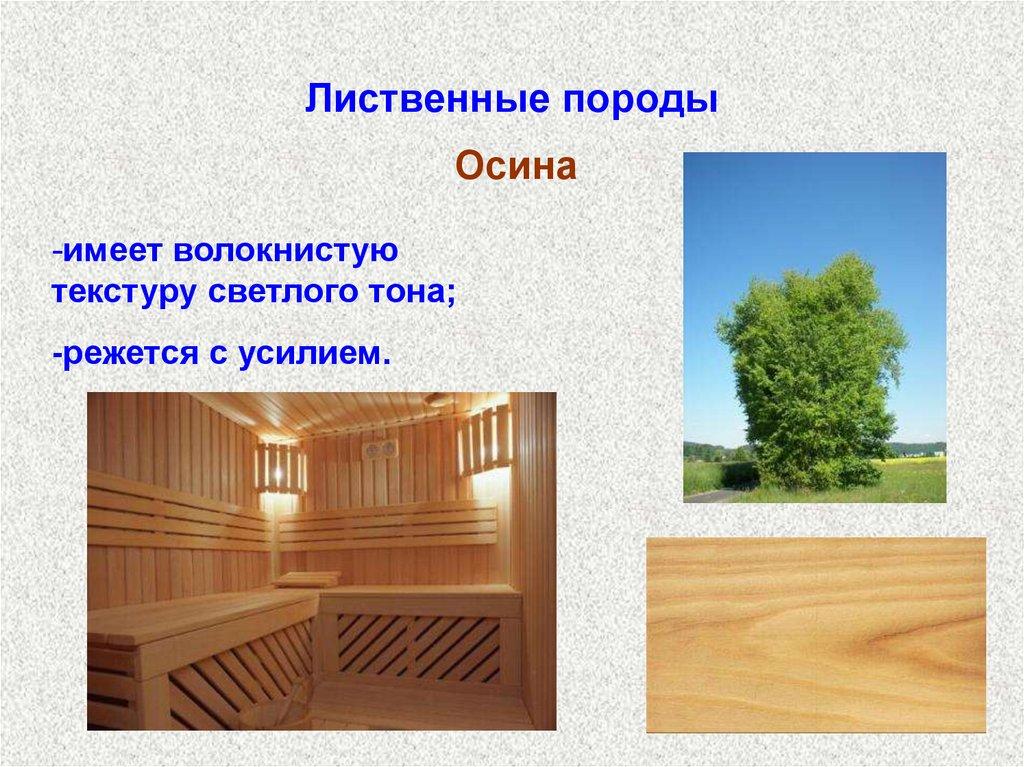 Лиственные породы

Осина

-имеет волокнистую текстуру светлого тона;

-режется с усилием.